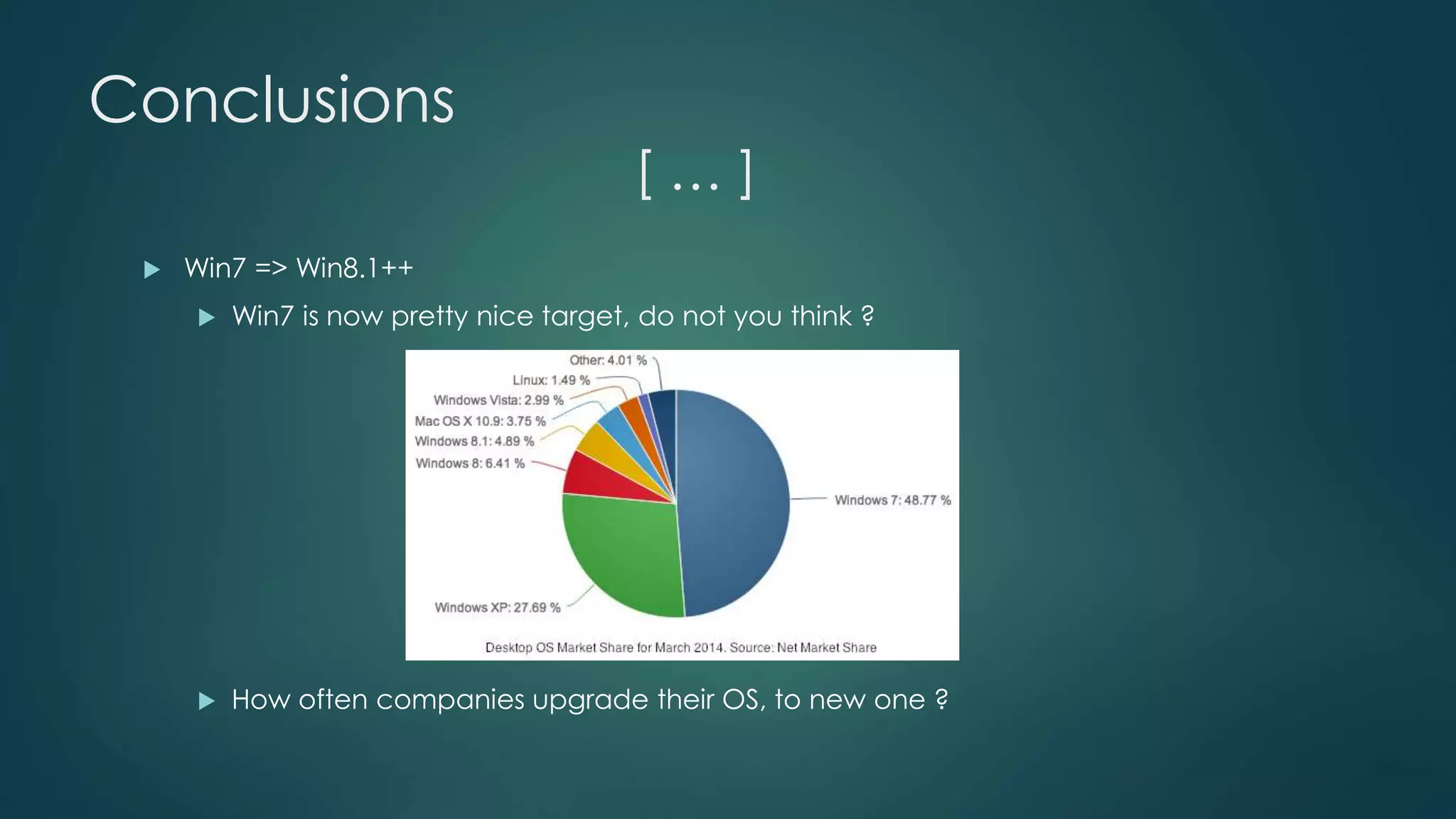 Conclusions

[ … ]

Win7 => Win8.1++

Win7 is now pretty nice target, do not you think ?

Other: 4.01 %
Linux: 1.49 %
Windows Vista: 2.99 %
Mac OS X 10.9: 3.75 %
Windows 8.1: 4.89 %
Windows 8: 6.41 %
Windows 7: 48.77 %
Windows XP: 27.69 %

Desktop OS Market Share for March 2014. Source: Net Market Share

How often companies upgrade their OS, to new one ?